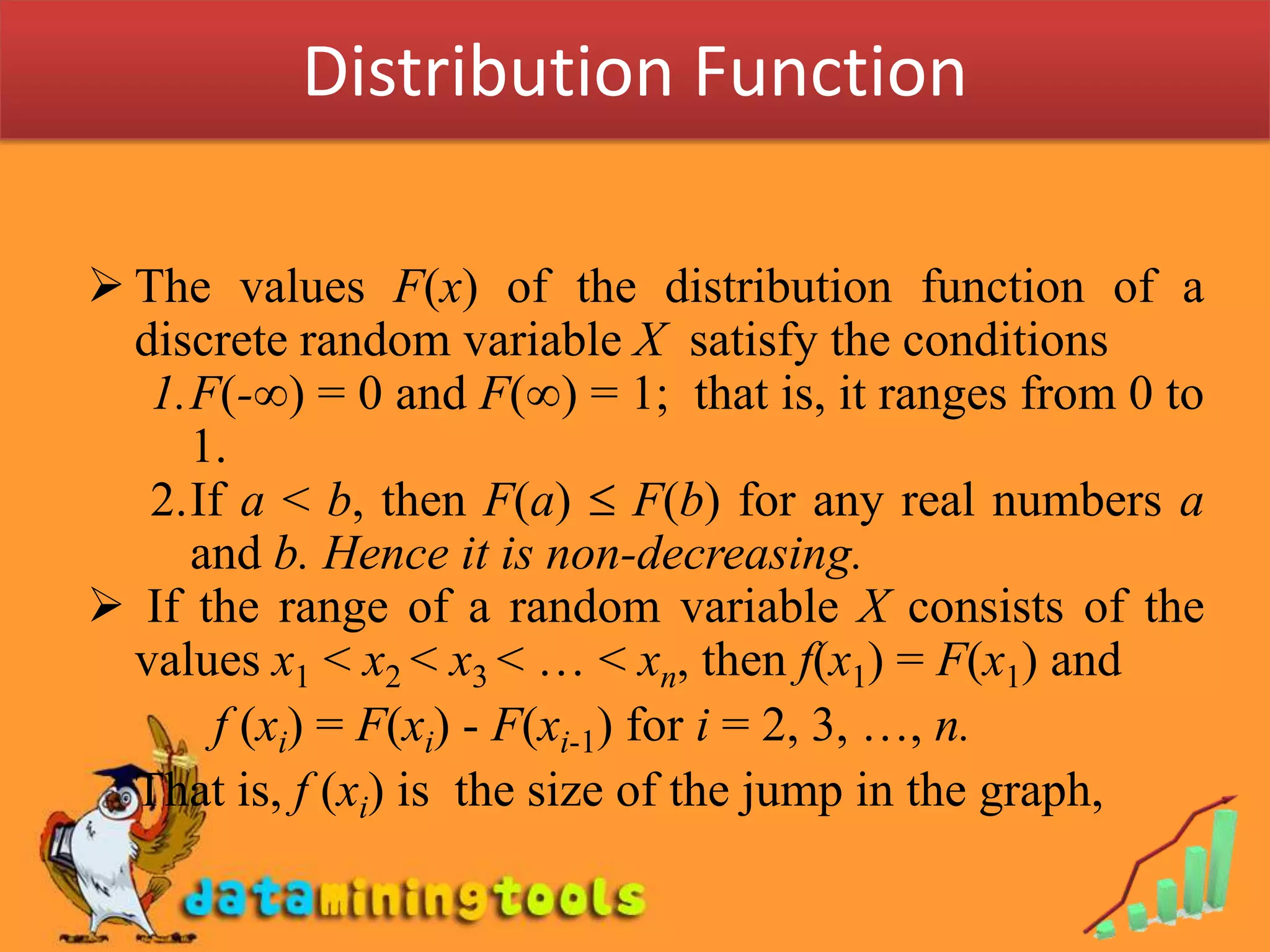 Distribution Function

➢ The values $F(x)$ of the distribution function of a discrete random variable $X$ satisfy the conditions

1. $F(-\infty) = 0$ and $F(\infty) = 1$; that is, it ranges from 0 to 1.
2. If $a < b$, then $F(a) \leq F(b)$ for any real numbers $a$ and $b$. Hence it is non-decreasing.

➢ If the range of a random variable $X$ consists of the values $x_1 < x_2 < x_3 < \ldots < x_n$, then $f(x_1) = F(x_1)$ and

$f(x_i) = F(x_i) - F(x_{i-1})$ for $i = 2, 3, \ldots, n$.

That is, $f(x_i)$ is the size of the jump in the graph,

dataminingtools